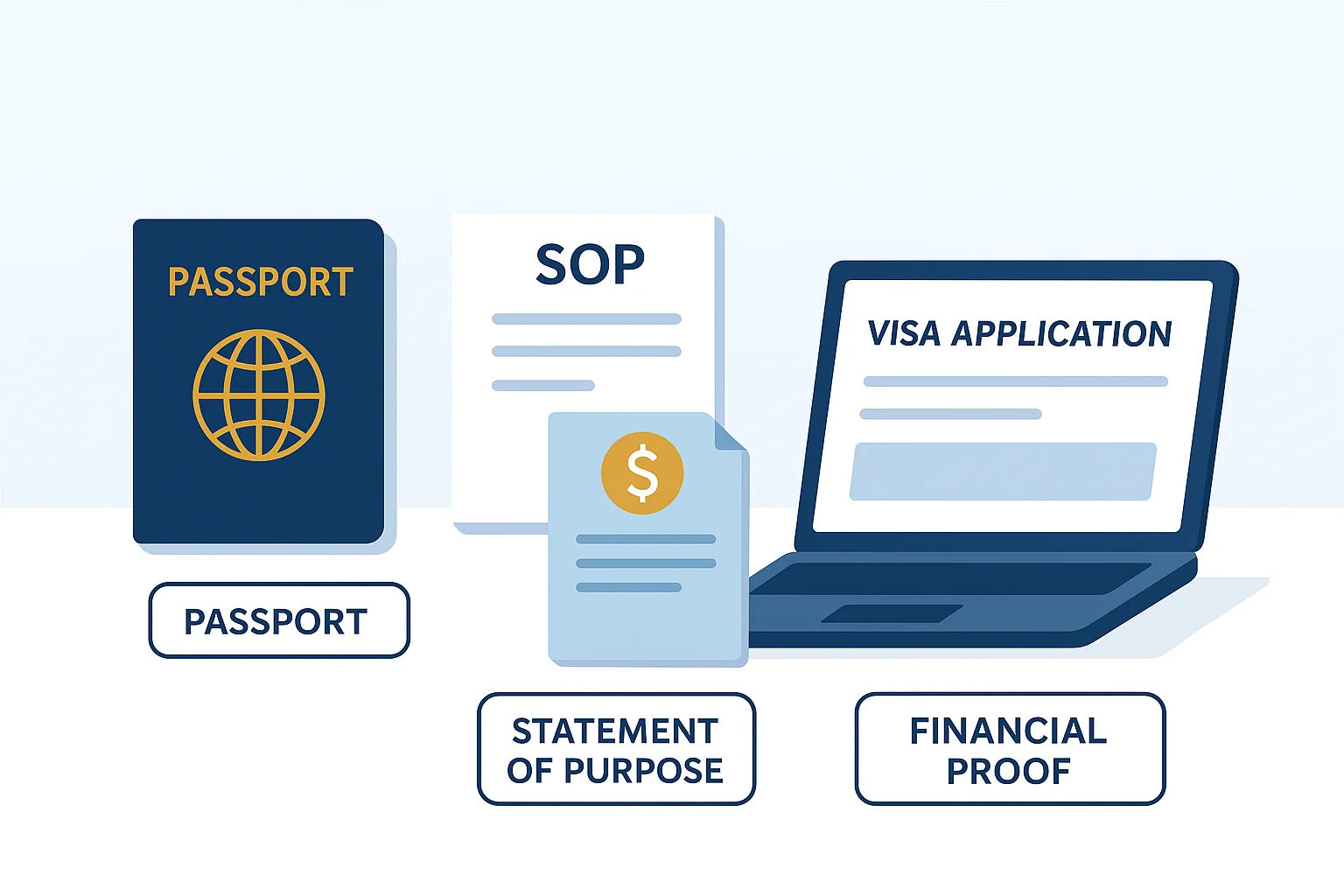 PASSPORT

SOP

$

VISA APPLICATION

PASSPORT

STATEMENT OF PURPOSE

FINANCIAL PROOF